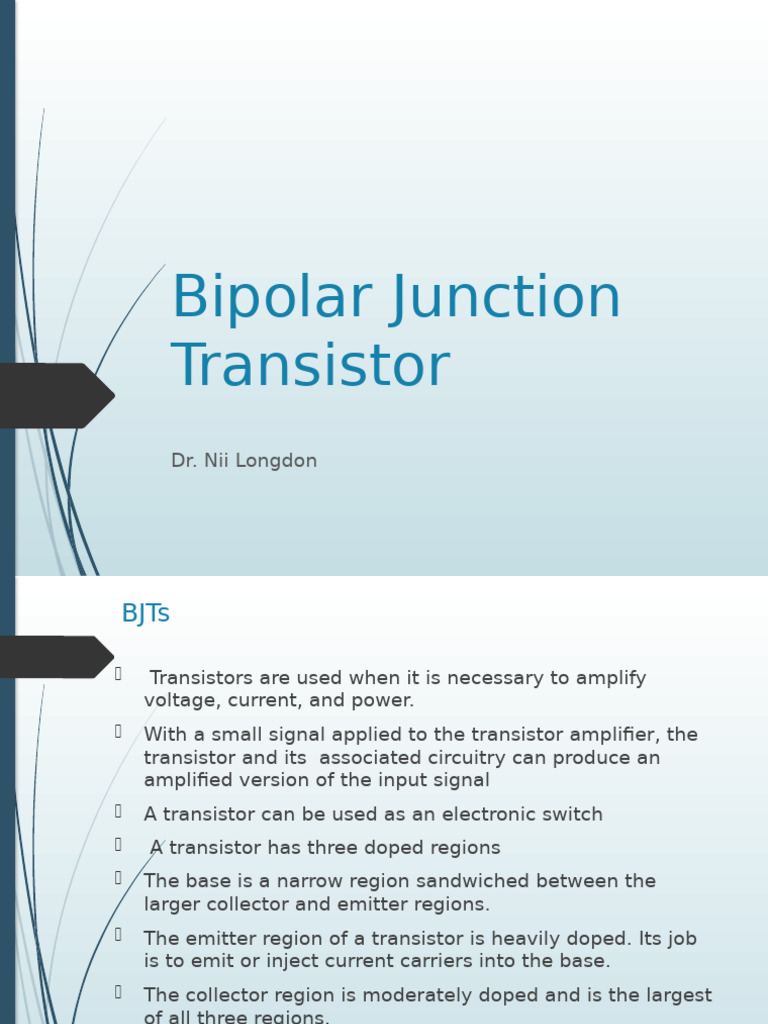 Bipolar Junction Transistor

Dr. Nii Longdon

BJTs

 Transistors are used when it is necessary to amplify voltage, current, and power.

With a small signal applied to the transistor amplifier, the transistor and its associated circuitry can produce an amplified version of the input signal

A transistor can be used as an electronic switch

 A transistor has three doped regions

The base is a narrow region sandwiched between the larger collector and emitter regions.

The emitter region of a transistor is heavily doped. Its job is to emit or inject current carriers into the base.

The collector region is moderately doped and is the largest of all three regions.